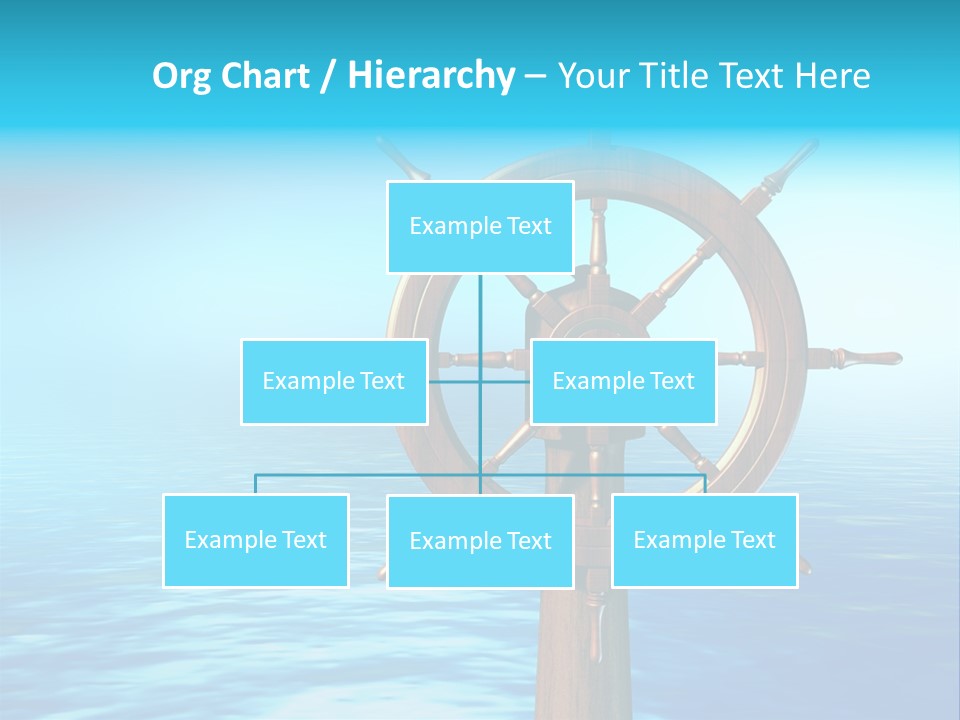 Org Chart / Hierarchy – Your Title Text Here

Example Text

Example Text

Example Text

Example Text

Example Text

Example Text